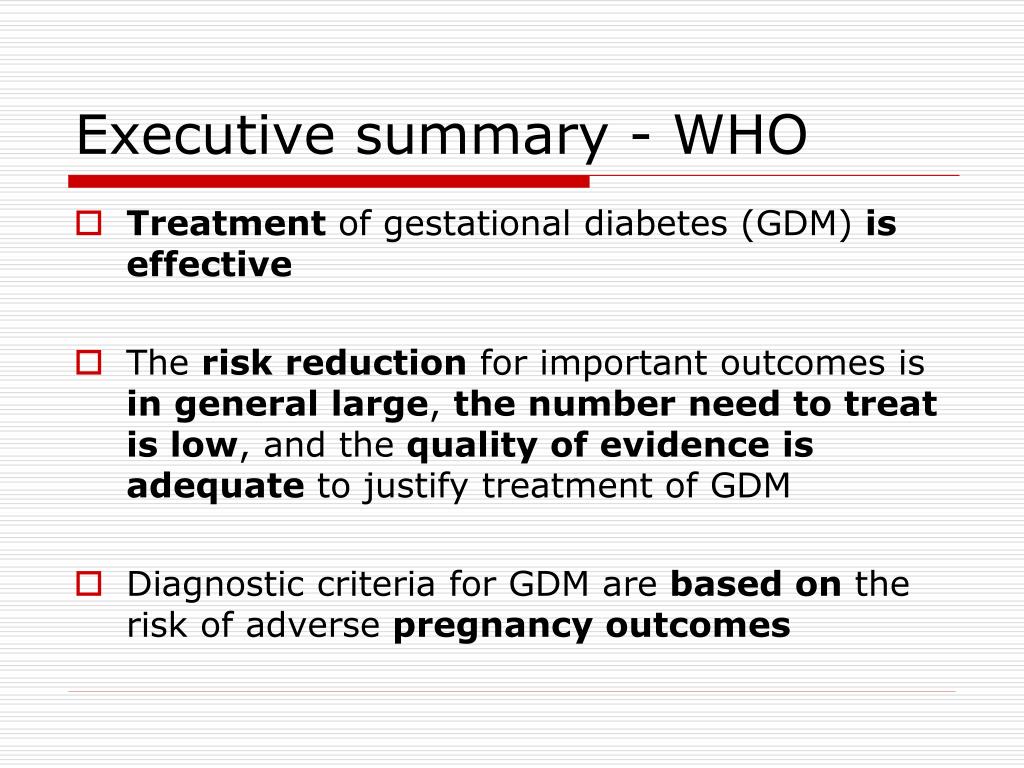 Executive summary - WHO

Treatment of gestational diabetes (GDM) is effective

The risk reduction for important outcomes is in general large, the number need to treat is low, and the quality of evidence is adequate to justify treatment of GDM

Diagnostic criteria for GDM are based on the risk of adverse pregnancy outcomes